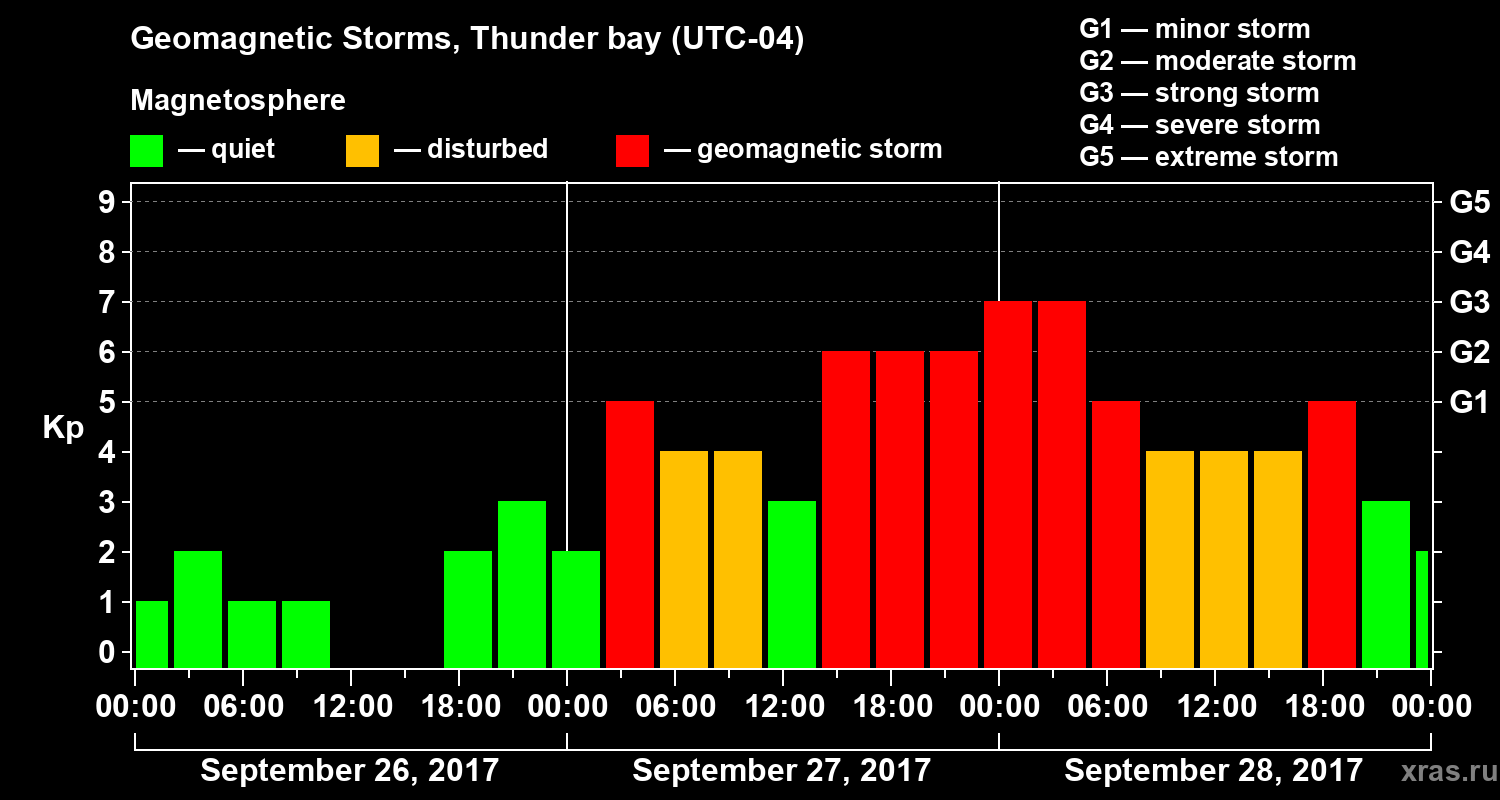 Geomagnetic Storms, Thunder bay (UTC-04)

Magnetosphere

— quiet — disturbed — geomagnetic storm

G1 — minor storm
G2 — moderate storm
G3 — strong storm
G4 — severe storm
G5 — extreme storm

Kp

9
8
7
6
5
4
3
2
1
0

G5
G4
G3
G2
G1

00:00 06:00 12:00 18:00 00:00 06:00 12:00 18:00 00:00 06:00 12:00 18:00 00:00

September 26, 2017
September 27, 2017
September 28, 2017

xras.ru